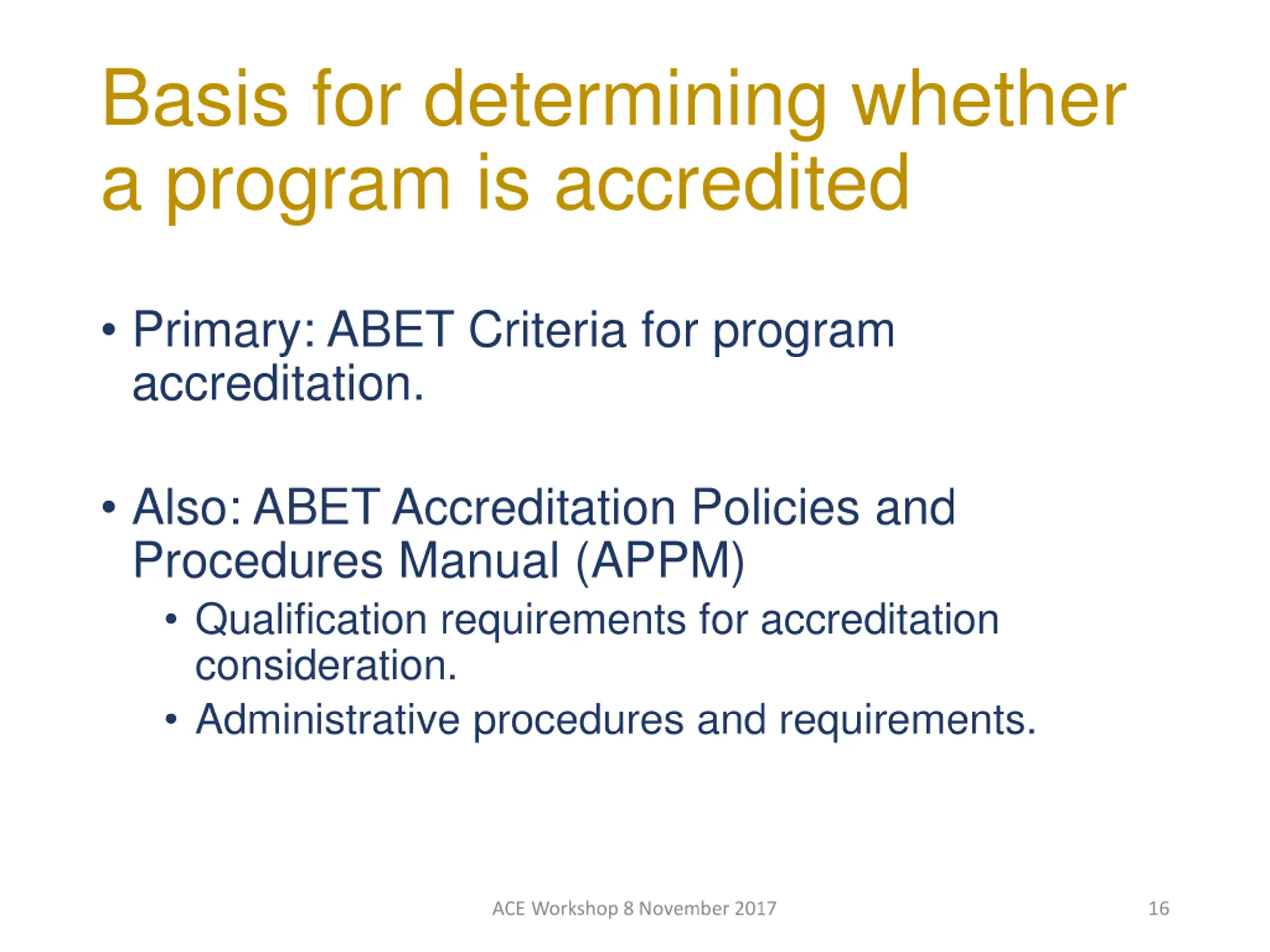 Basis for determining whether a program is accredited

• Primary: ABET Criteria for program accreditation.

• Also: ABET Accreditation Policies and Procedures Manual (APPM)
  • Qualification requirements for accreditation consideration.
  • Administrative procedures and requirements.

ACE Workshop 8 November 2017

16